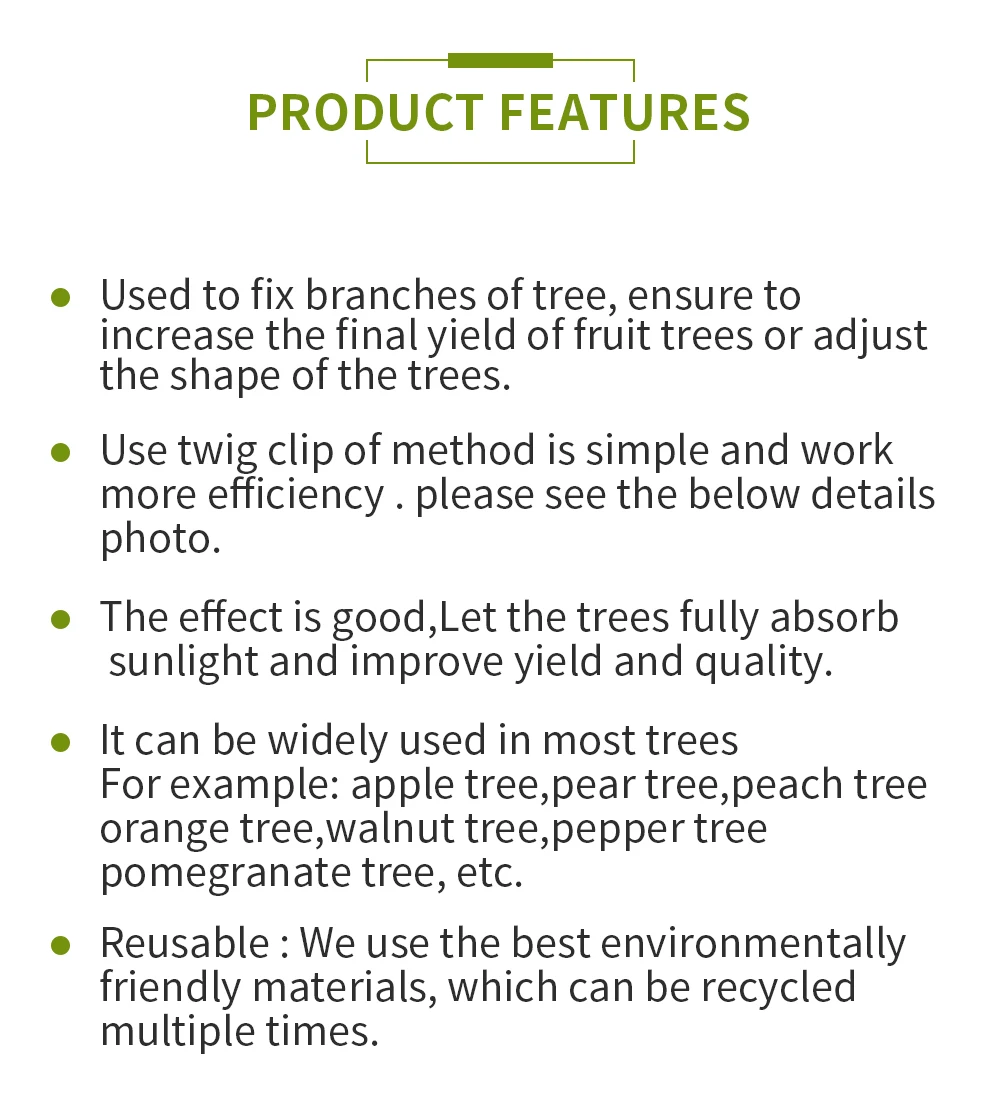 PRODUCT FEATURES

• Used to fix branches of tree, ensure to increase the final yield of fruit trees or adjust the shape of the trees.

• Use twig clip of method is simple and work more efficiency . please see the below details photo.

• The effect is good,Let the trees fully absorb sunlight and improve yield and quality.

• It can be widely used in most trees
For example: apple tree,pear tree,peach tree
orange tree,walnut tree,pepper tree
pomegranate tree, etc.

• Reusable : We use the best environmentally friendly materials, which can be recycled multiple times.